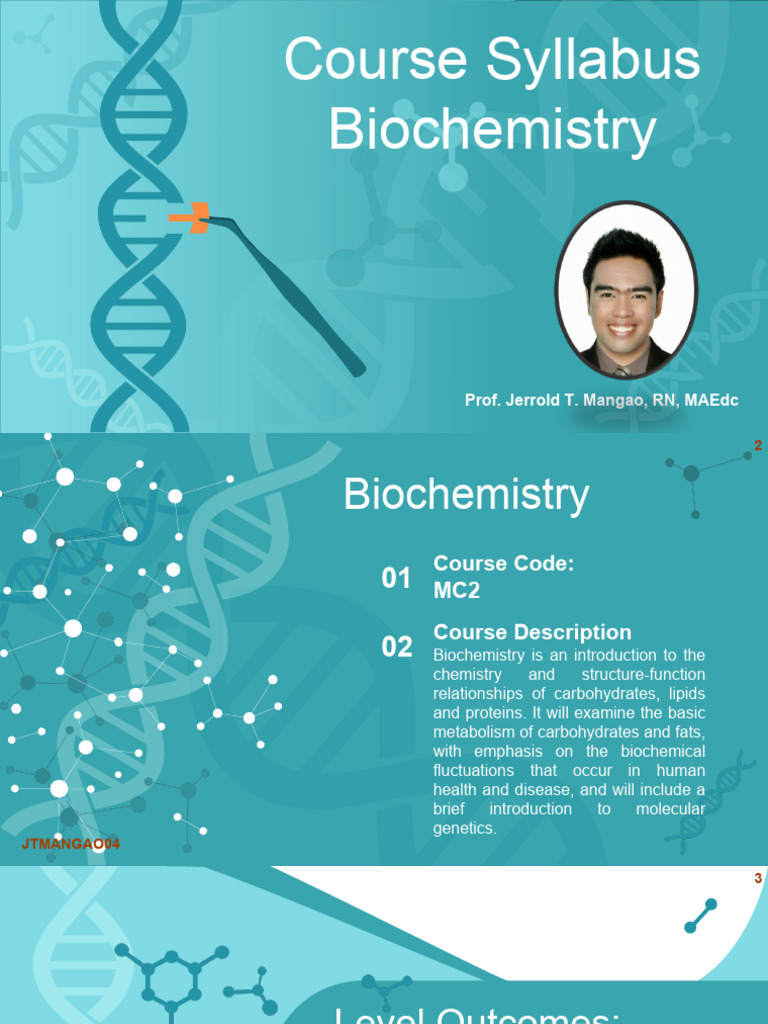 Course Syllabus Biochemistry

Prof. Jerrold T. Mangao, RN, MAEdc

2

Biochemistry

01 Course Code: MC2

02 Course Description
Biochemistry is an introduction to the chemistry and structure-function relationships of carbohydrates, lipids and proteins. It will examine the basic metabolism of carbohydrates and fats, with emphasis on the biochemical fluctuations that occur in human health and disease, and will include a brief introduction to molecular genetics.

JTMANGAO04

3

Level Outcomes: